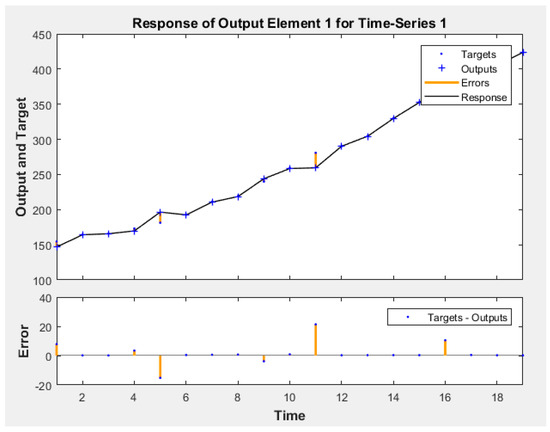 Response of Output Element 1 for Time-Series 1

Output and Target

450
400
350
300
250
200
150
100

Targets
Outputs
Errors
Response

Error

40
20
0
-20

Targets - Outputs

2 4 6 8 10 12 14 16 18

Time